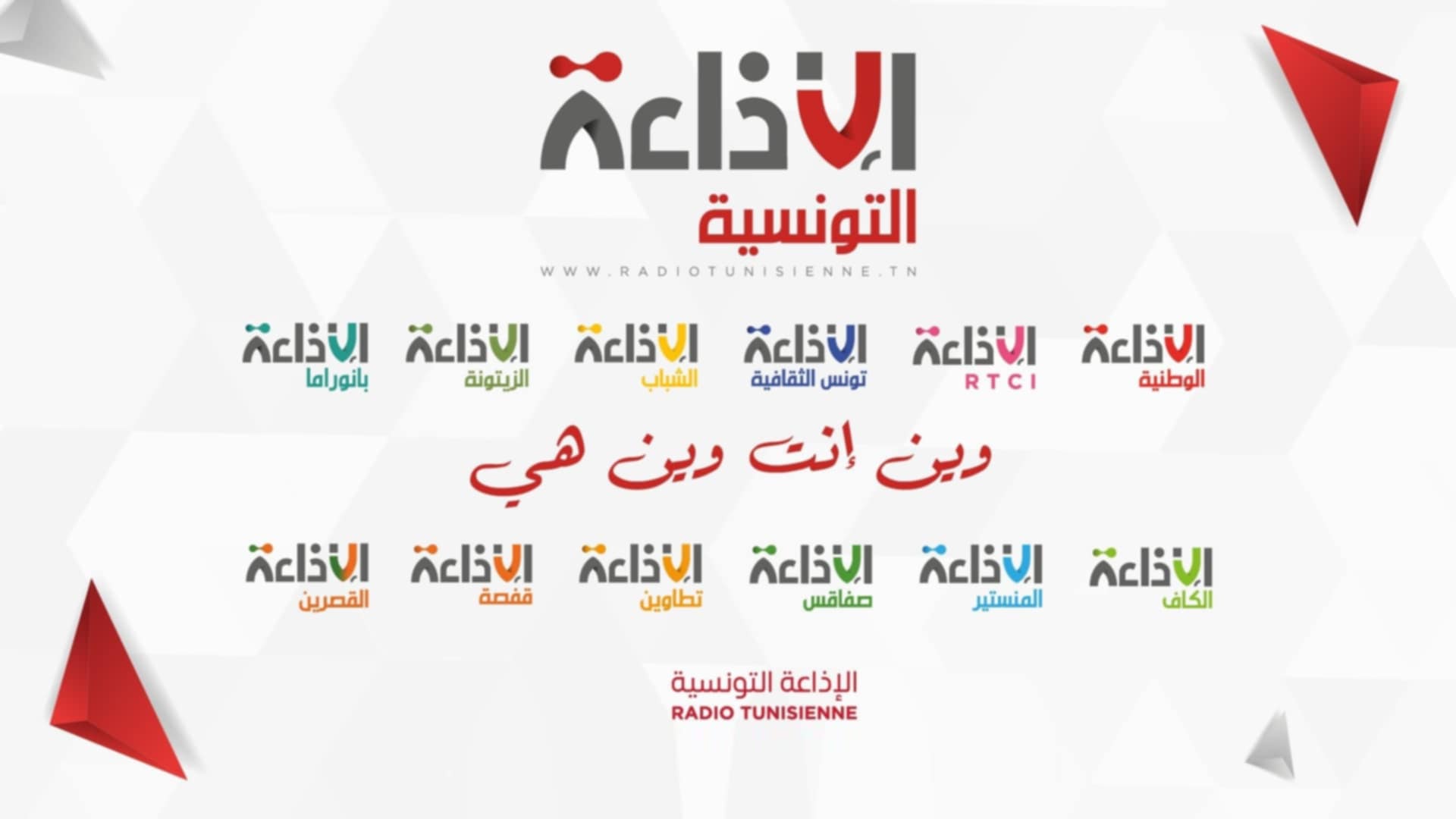 الإذاعة
التونسية
WWW.RADIOTUNISIENNE.TN

الإذاعة
الوطنية

الإذاعة
RTCI

الإذاعة
تونس الثقافية

الإذاعة
الشباب

الإذاعة
الزيتونة

الإذاعة
بانوراما

وين إنت وين هي

الإذاعة
الكاف

الإذاعة
المنستير

الإذاعة
صفاقس

الإذاعة
تطاوين

الإذاعة
قفصة

الإذاعة
القصرين

الإذاعة التونسية
RADIO TUNISIENNE